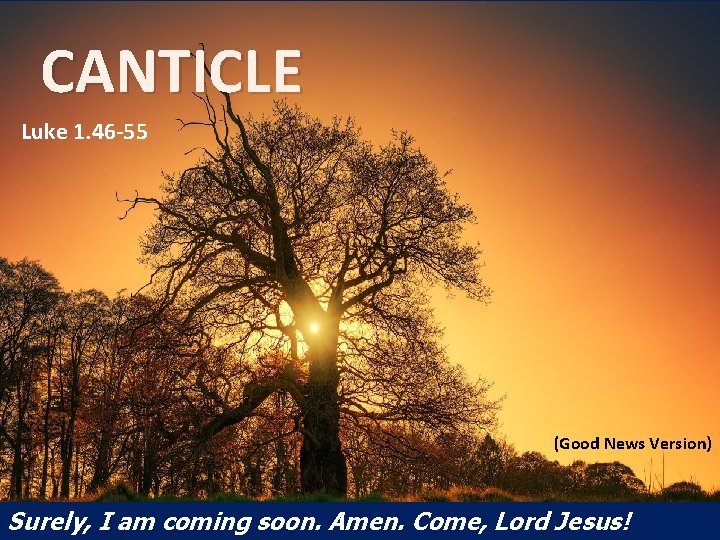 CANTICLE

Luke 1.46-55

(Good News Version)

Surely, I am coming soon. Amen. Come, Lord Jesus!